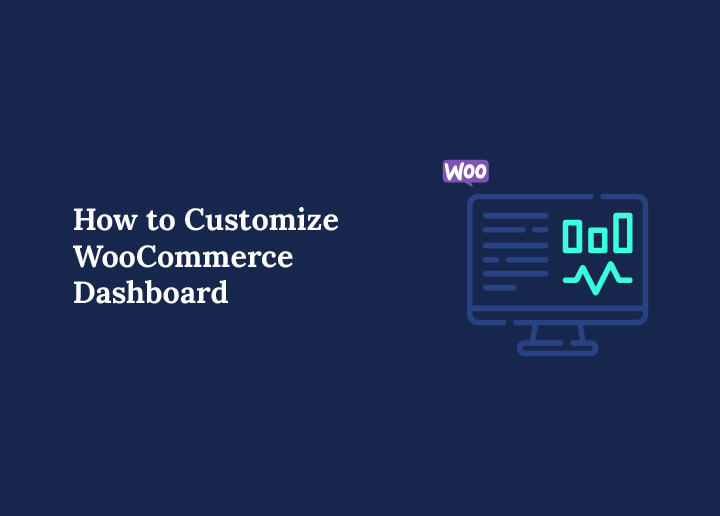 How to Customize WooCommerce Dashboard

Woo